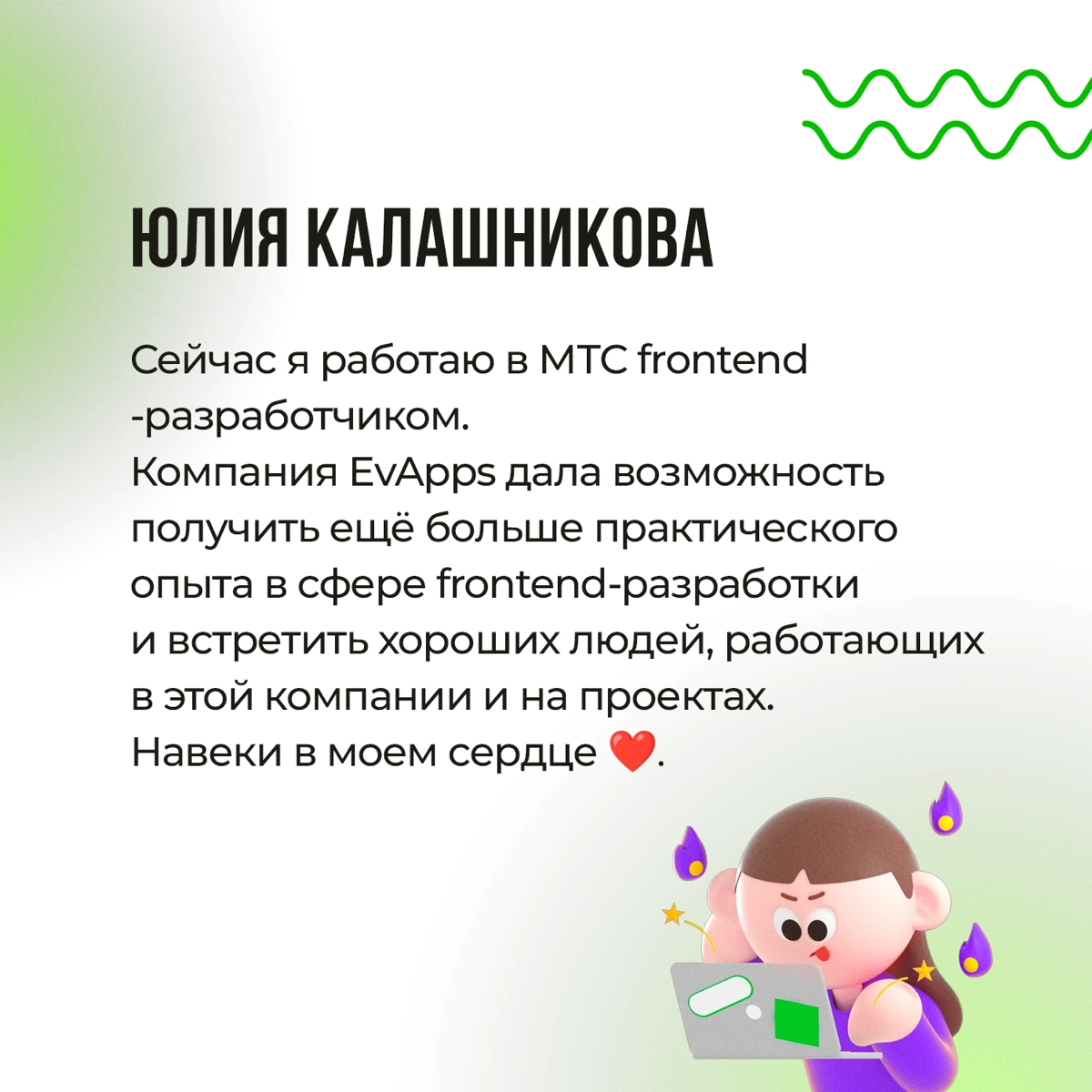 ЮЛИЯ КАЛАШНИКОВА

Сейчас я работаю в МТС frontend -разработчиком.
Компания EvApps дала возможность получить ещё больше практического опыта в сфере frontend-разработки и встретить хороших людей, работающих в этой компании и на проектах.
Навеки в моем сердце ❤️.